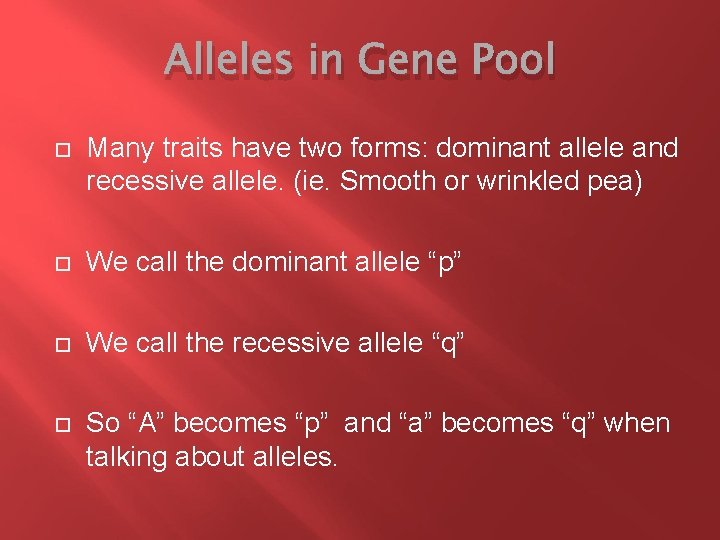 Alleles in Gene Pool

Many traits have two forms: dominant allele and recessive allele. (ie. Smooth or wrinkled pea)

We call the dominant allele “p”

We call the recessive allele “q”

So “A” becomes “p”  and “a” becomes “q” when talking about alleles.